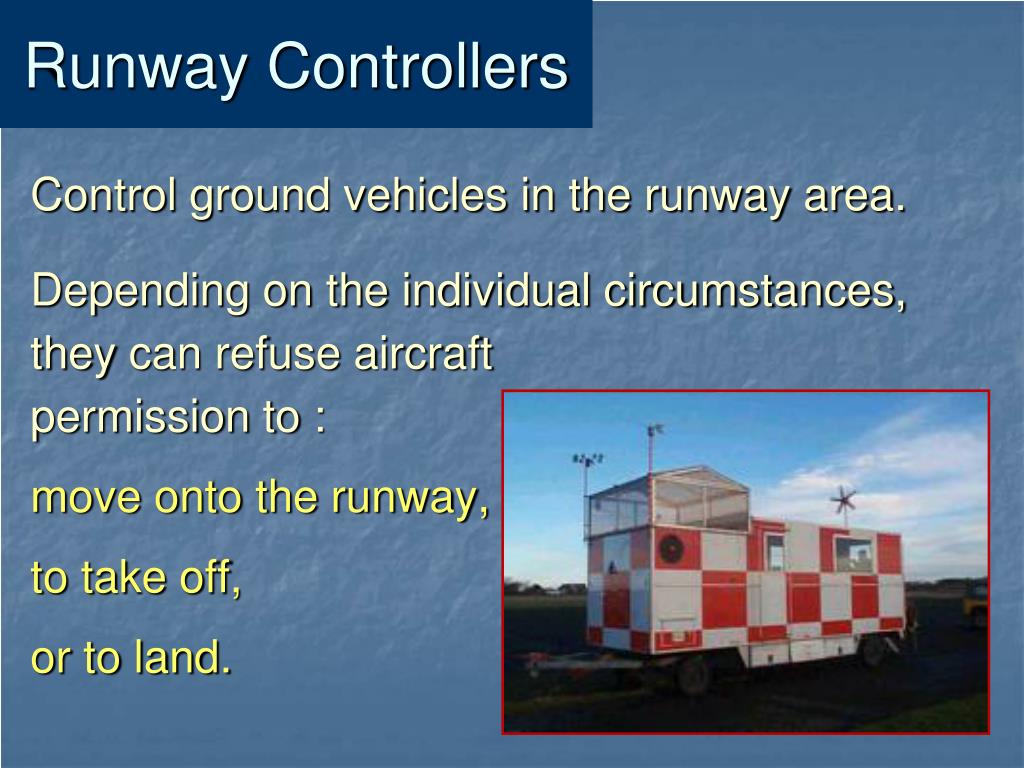 Runway Controllers

Control ground vehicles in the runway area.

Depending on the individual circumstances, they can refuse aircraft permission to :

move onto the runway,

to take off,

or to land.